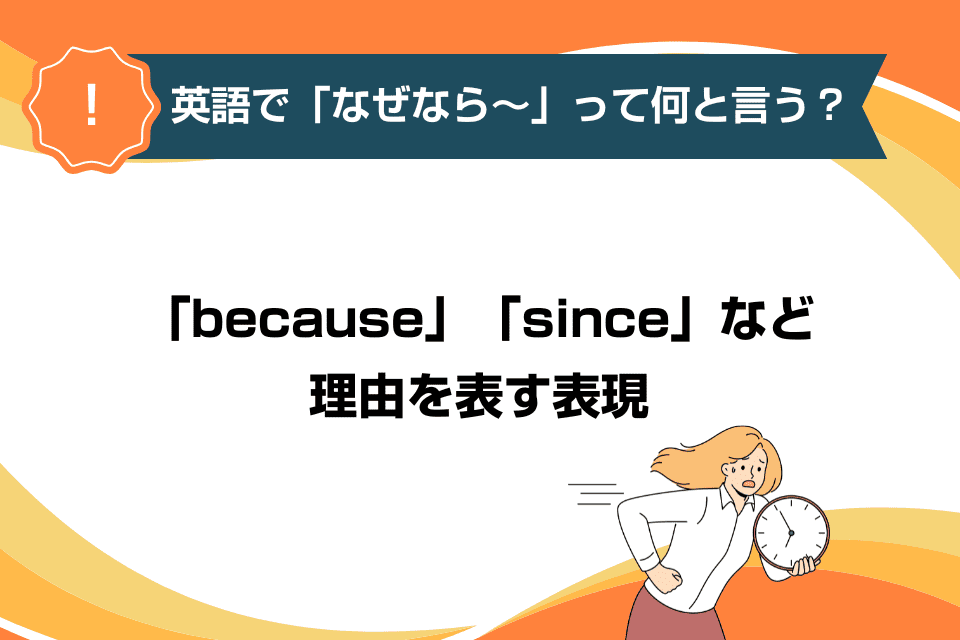 !

英語で「なぜなら～」って何と言う？

「because」「since」など
理由を表す表現